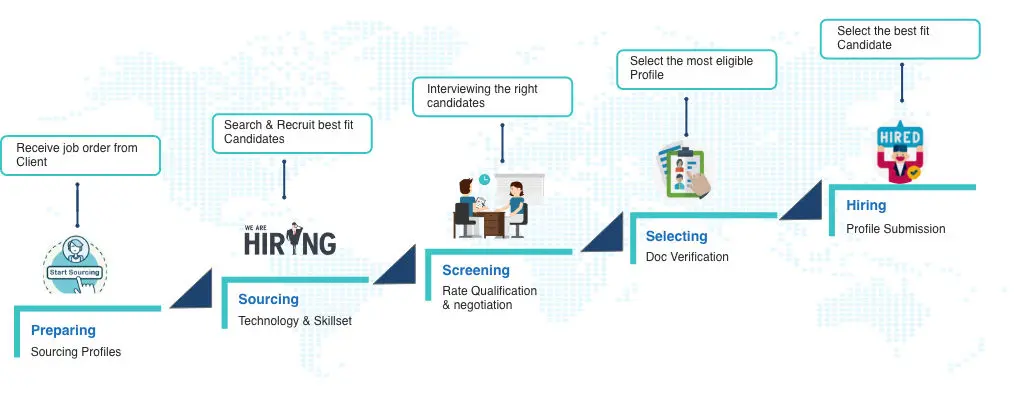 Receive job order from Client

Start Sourcing

Preparing
Sourcing Profiles

Search & Recruit best fit Candidates

WE ARE HIRING

Sourcing
Technology & Skillset

Interviewing the right candidates

Screening
Rate Qualification & negotiation

Select the most eligible Profile

Selecting
Doc Verification

Select the best fit Candidate

HIRED

Hiring
Profile Submission